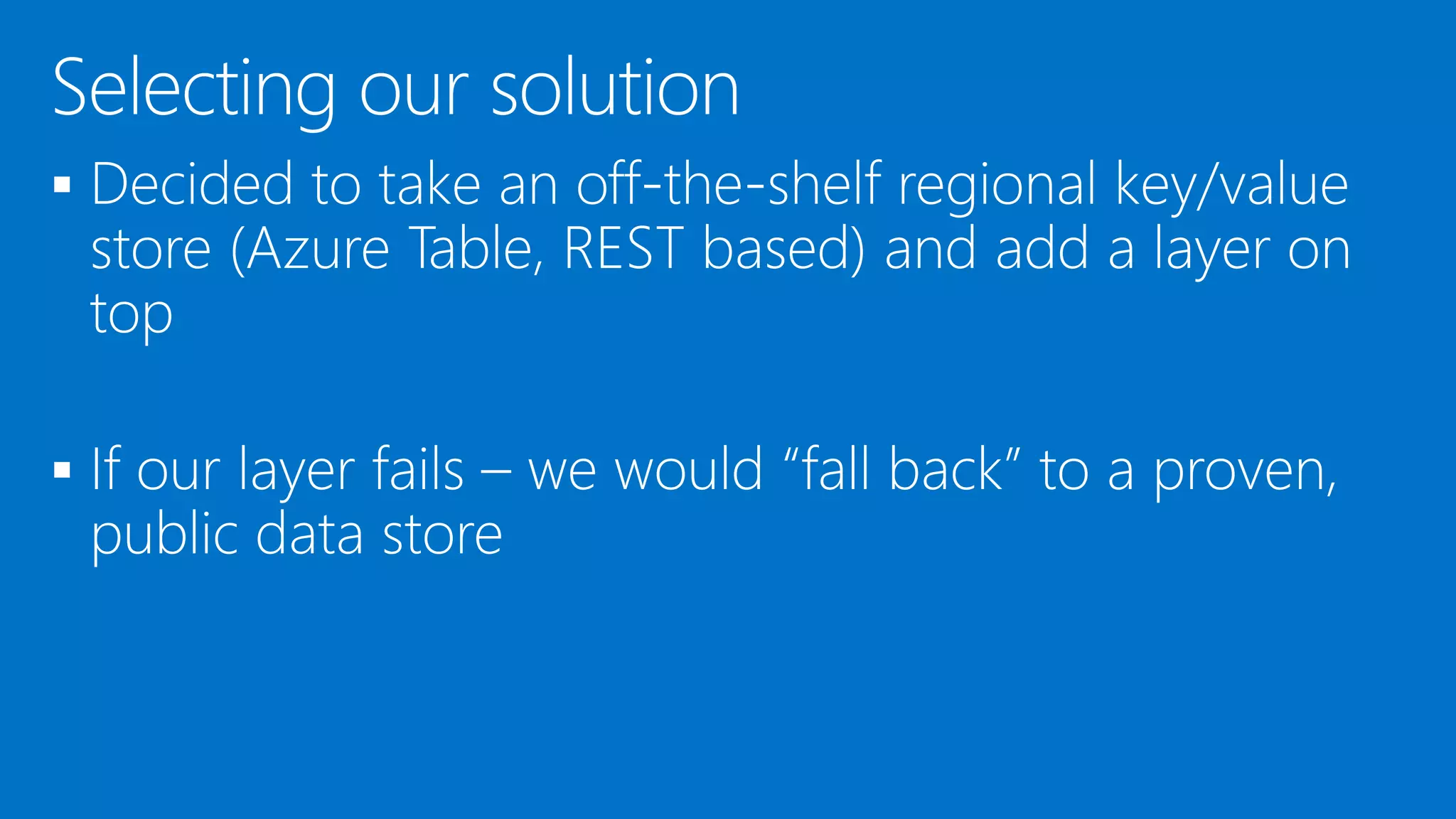 Selecting our solution

▪ Decided to take an off-the-shelf regional key/value store (Azure Table, REST based) and add a layer on top

▪ If our layer fails – we would “fall back” to a proven, public data store